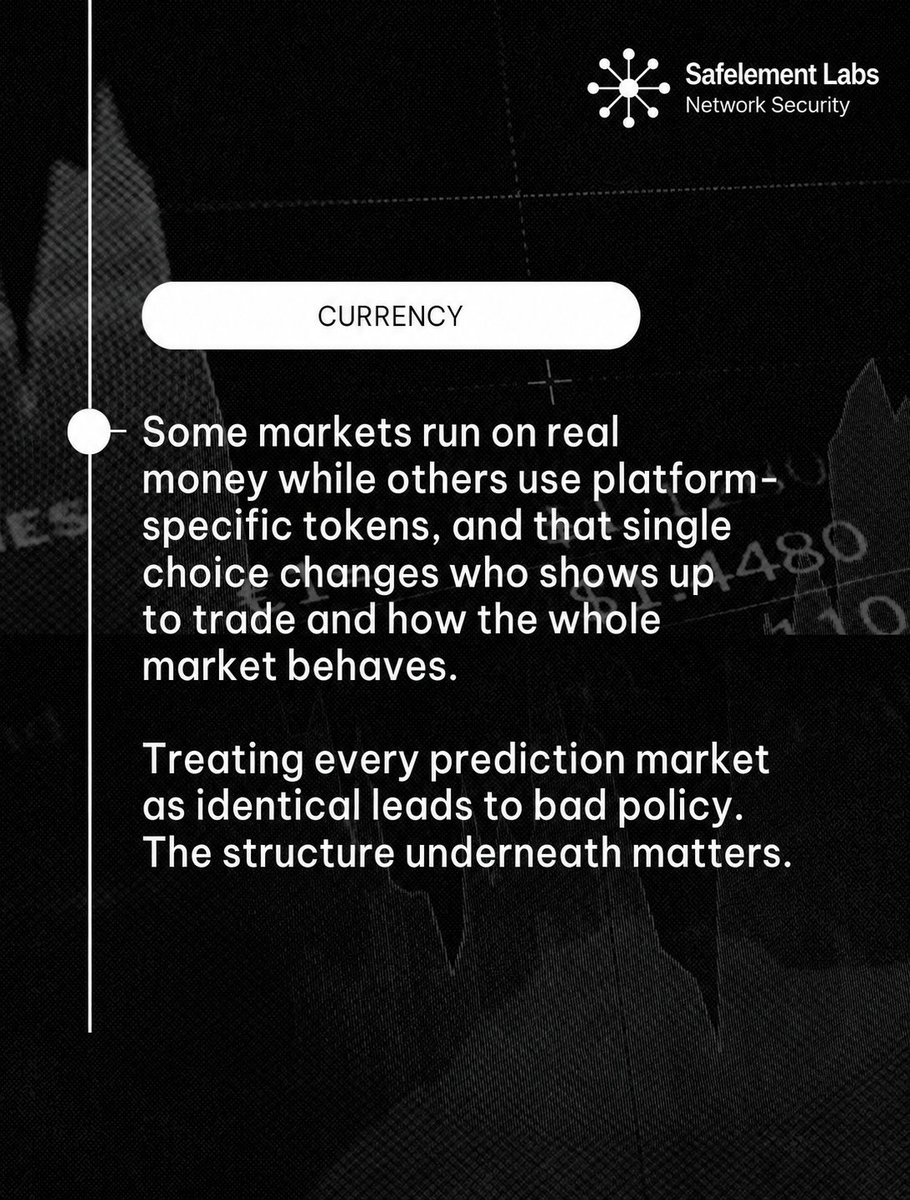 Safelement Labs
Network Security

CURRENCY

Some markets run on real money while others use platform-specific tokens, and that single choice changes who shows up to trade and how the whole market behaves.

Treating every prediction market as identical leads to bad policy. The structure underneath matters.